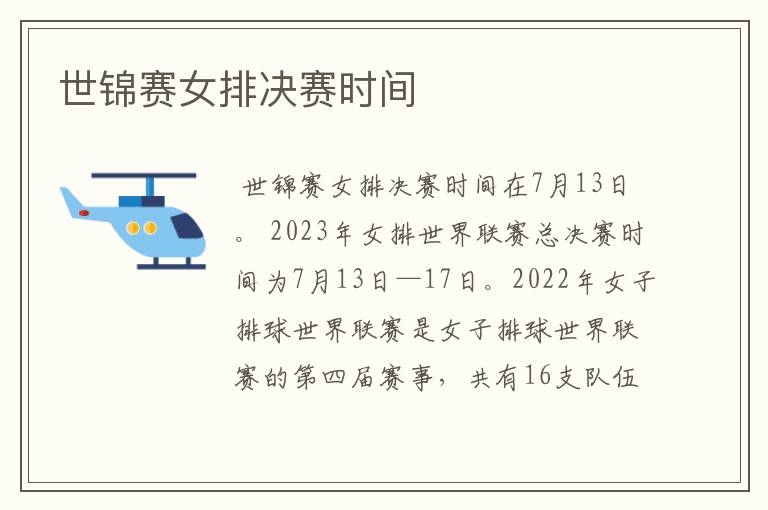 世锦赛女排决赛时间

世锦赛女排决赛时间在7月13日。2023年女排世界联赛总决赛时间为7月13日—17日。2022年女子排球世界联赛是女子排球世界联赛的第四届赛事，共有16支队伍